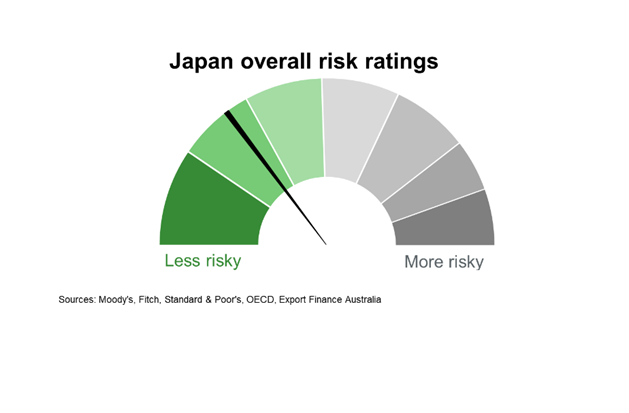 Japan overall risk ratings

Less risky

More risky

Sources: Moody's, Fitch, Standard & Poor's, OECD, Export Finance Australia